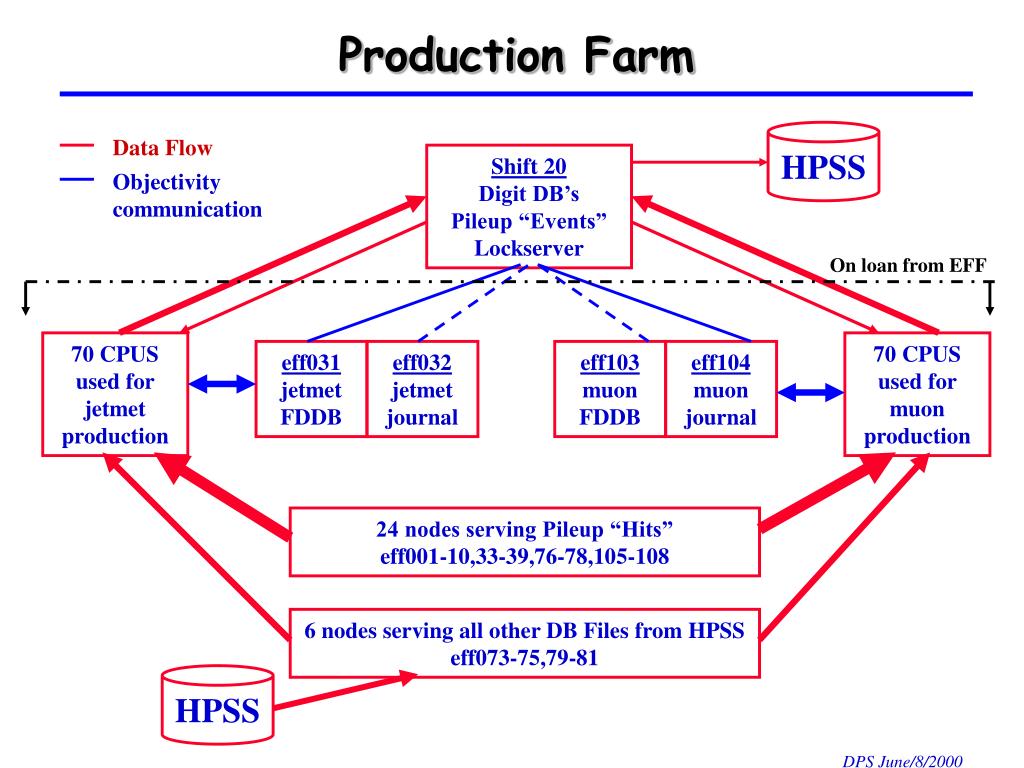 Production Farm

Data Flow
Objectivity communication

Shift 20
Digit DB's
Pileup "Events"
Lockserver

HPSS

On loan from EFF

70 CPUS used for jetmet production

eff031 jetmet FDDB

eff032 jetmet journal

eff103 muon FDDB

eff104 muon journal

70 CPUS used for muon production

24 nodes serving Pileup "Hits"
eff001-10,33-39,76-78,105-108

6 nodes serving all other DB Files from HPSS
eff073-75,79-81

HPSS

DPS June/8/2000